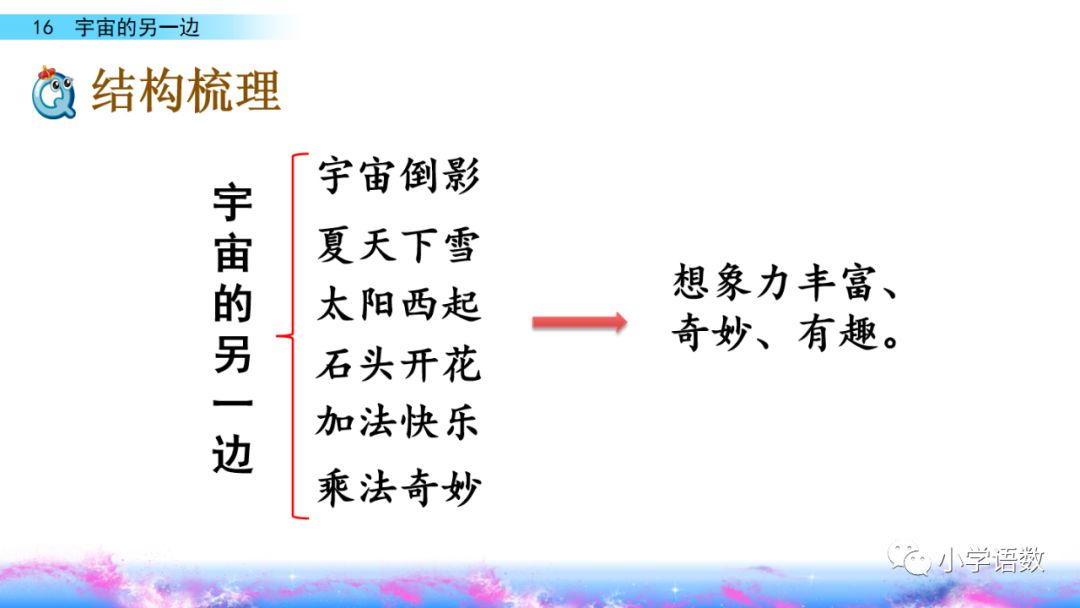 16 宇宙的另一边

结构梳理

宇宙的另一边

宇宙倒影
夏天下雪
太阳西起
石头开花
加法快乐
乘法奇妙

想象力丰富、奇妙、有趣。

小学语数